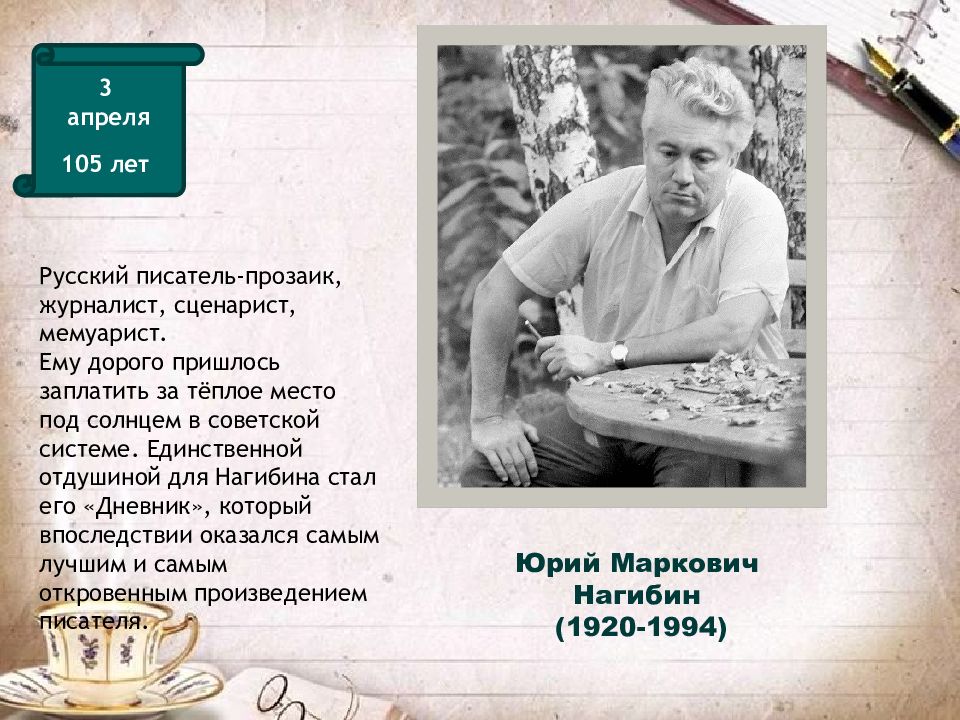 3
апреля
105 лет

Русский писатель-прозаик, журналист, сценарист, мемуарист.
Ему дорого пришлось заплатить за тёплое место под солнцем в советской системе. Единственной отдушиной для Нагибина стал его «Дневник», который впоследствии оказался самым лучшим и самым откровенным произведением писателя.

Юрий Маркович
Нагибин
(1920-1994)